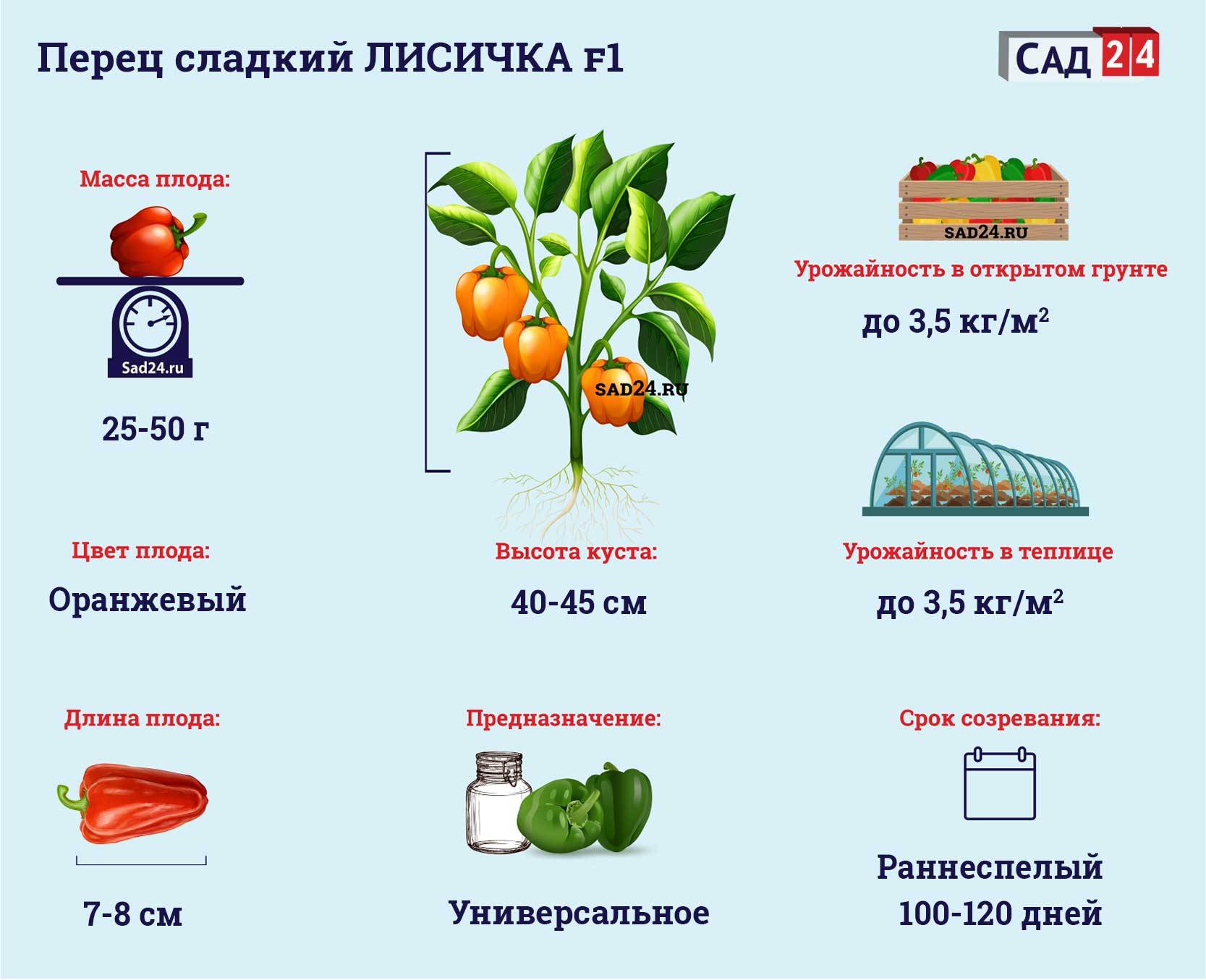 Перец сладкий ЛИСИЧКА F1

САД 24

Масса плода:

Sad24.ru

25-50 г

SAD24.RU

SAD24.RU

Урожайность в открытом грунте

до 3,5 кг/м$^2$

Цвет плода:

Оранжевый

Высота куста:

40-45 см

Урожайность в теплице

до 3,5 кг/м$^2$

Длина плода:

7-8 см

Предназначение:

Универсальное

Срок созревания:

Раннеспелый
100-120 дней